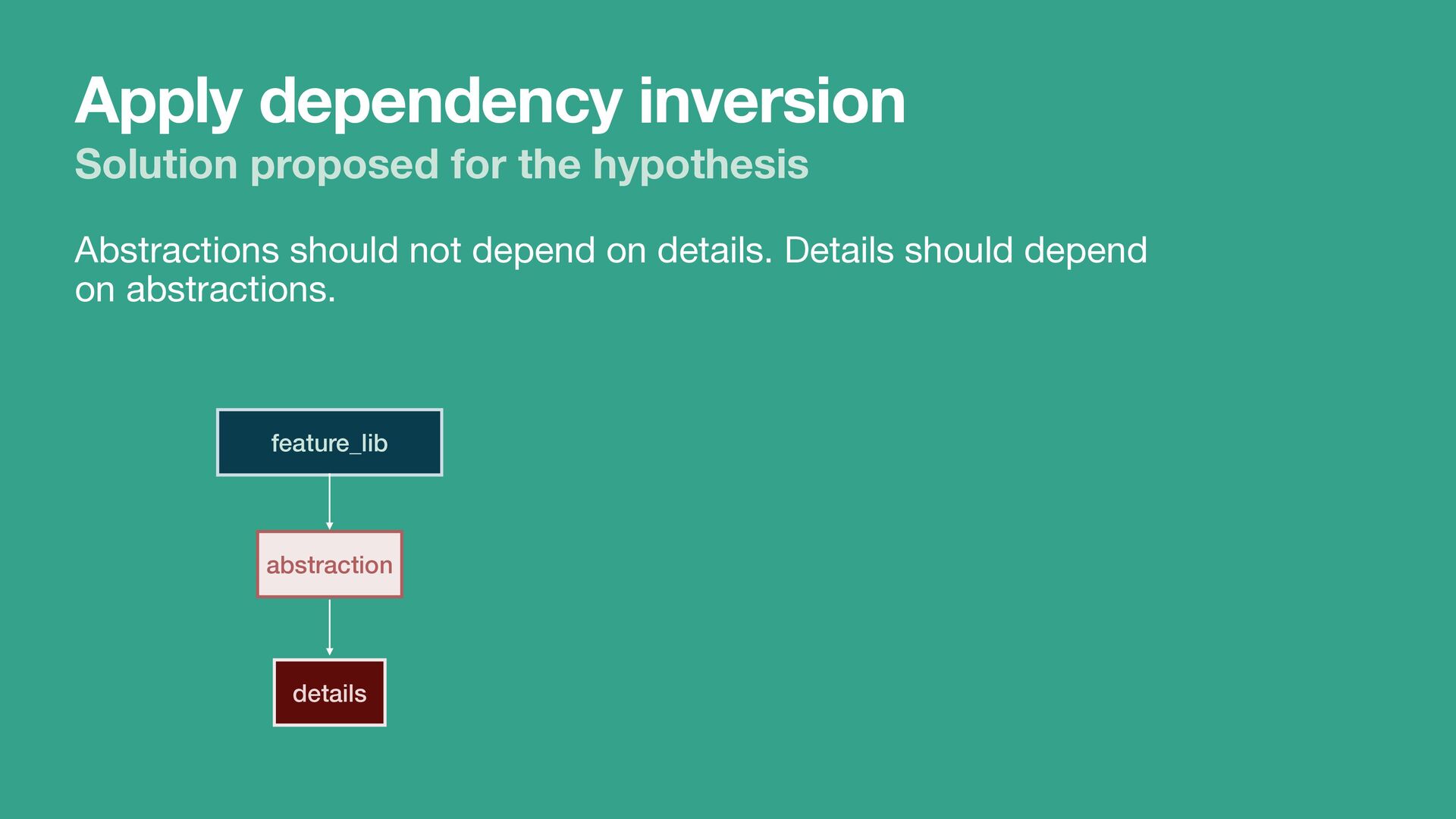 Apply dependency inversion
Solution proposed for the hypothesis

Abstractions should not depend on details. Details should depend on abstractions.

feature_lib

abstraction

details